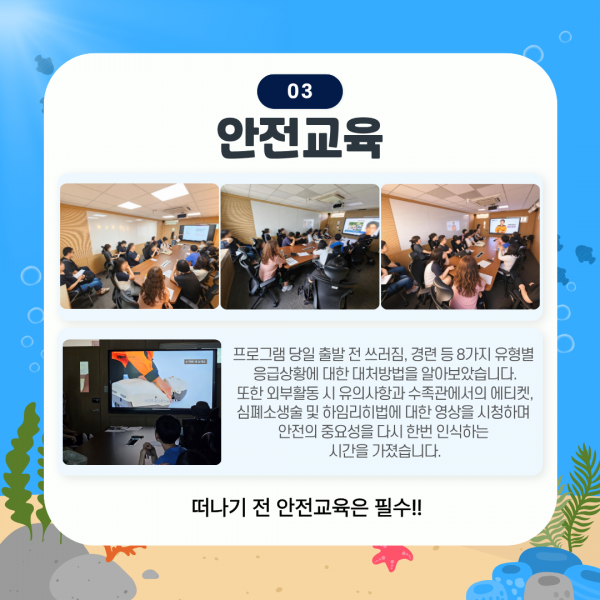 03

안전교육

프로그램 당일 출발 전 쓰러짐, 경련 등 8가지 유형별 응급상황에 대한 대처방법을 알아보았습니다. 또한 외부활동 시 유의사항과 수족관에서의 에티켓, 심폐소생술 및 하임리히법에 대한 영상을 시청하며 안전의 중요성을 다시 한번 인식하는 시간을 가졌습니다.

떠나기 전 안전교육은 필수!!